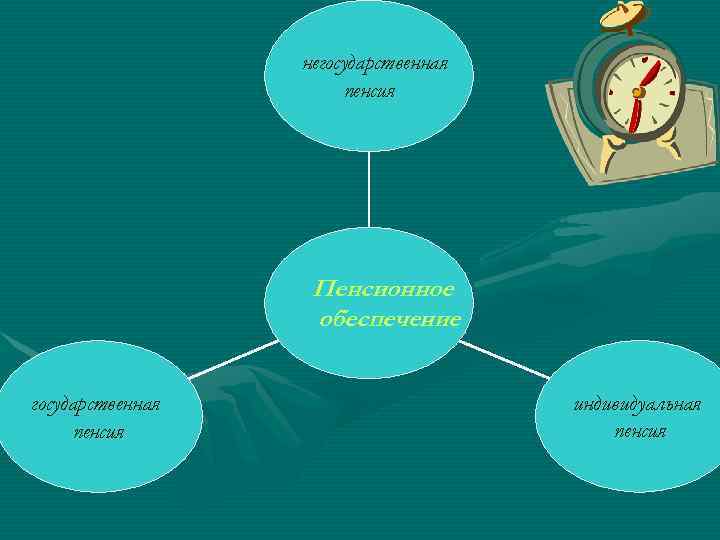 негосударственная пенсия

Пенсионное обеспечение

государственная пенсия

индивидуальная пенсия